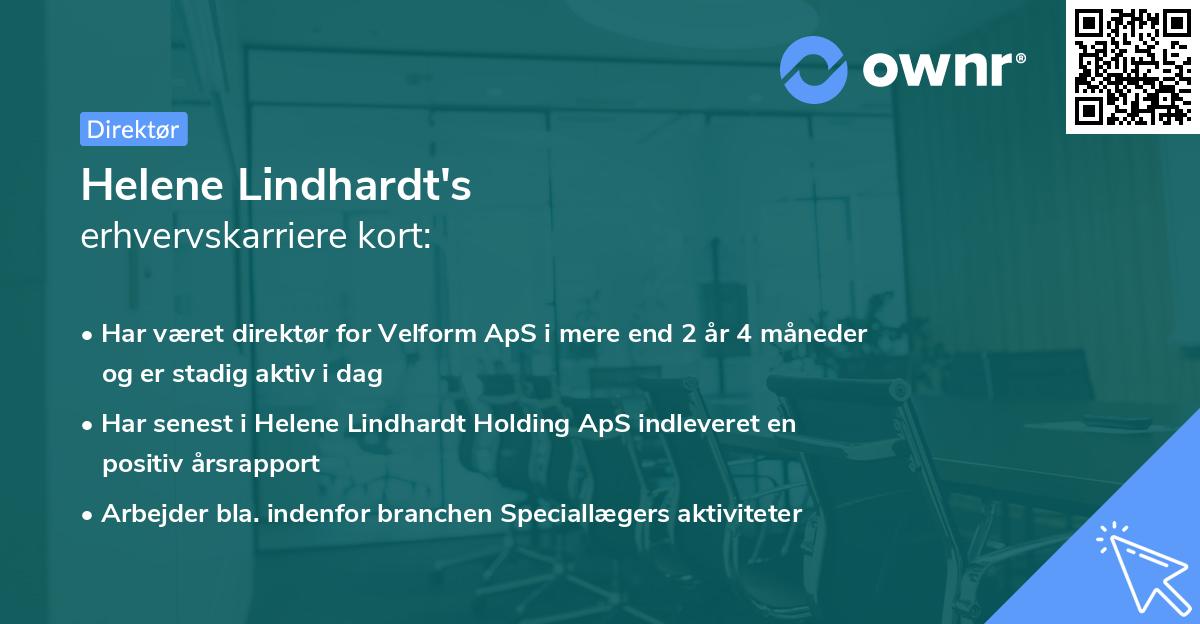 ownr®

Direktør

Helene Lindhardt's
erhvervskarriere kort:

• Har været direktør for Velform ApS i mere end 2 år 4 måneder og er stadig aktiv i dag
• Har senest i Helene Lindhardt Holding ApS indleveret en positiv årsrapport
• Arbejder bla. indenfor branchen Speciallægers aktiviteter